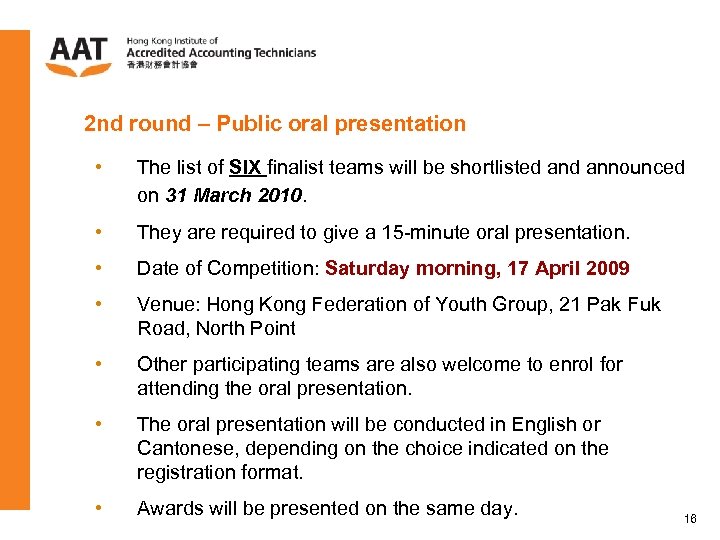 AAT Hong Kong Institute of Accredited Accounting Technicians 香港財務會計協會

2nd round – Public oral presentation

• The list of SIX finalist teams will be shortlisted and announced on 31 March 2010.

• They are required to give a 15-minute oral presentation.

• Date of Competition: Saturday morning, 17 April 2009

• Venue: Hong Kong Federation of Youth Group, 21 Pak Fuk Road, North Point

• Other participating teams are also welcome to enrol for attending the oral presentation.

• The oral presentation will be conducted in English or Cantonese, depending on the choice indicated on the registration format.

• Awards will be presented on the same day.

16